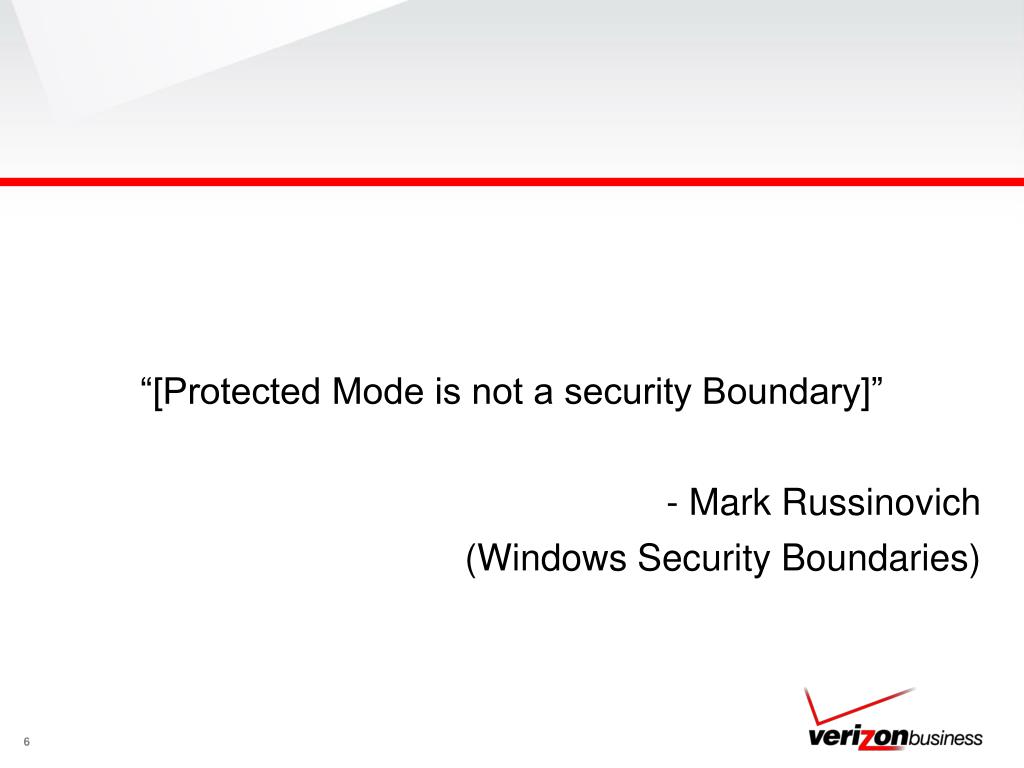 “[Protected Mode is not a security Boundary]”

- Mark Russinovich
(Windows Security Boundaries)

6

verizonbusiness